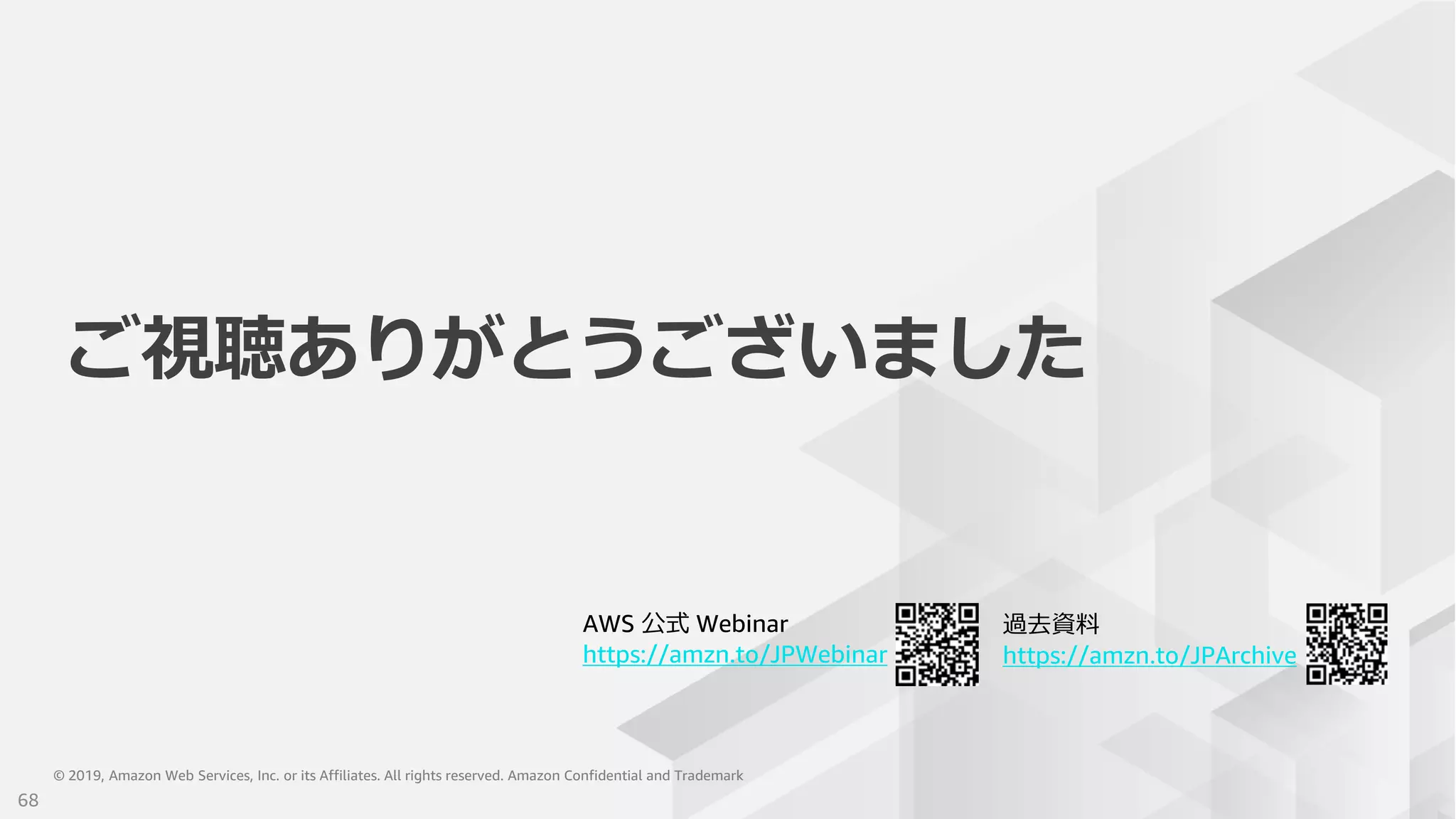 ご視聴ありがとうございました

AWS 公式 Webinar
https://amzn.to/JPWebinar

過去資料
https://amzn.to/JPArchive

© 2019, Amazon Web Services, Inc. or its Affiliates. All rights reserved. Amazon Confidential and Trademark

68